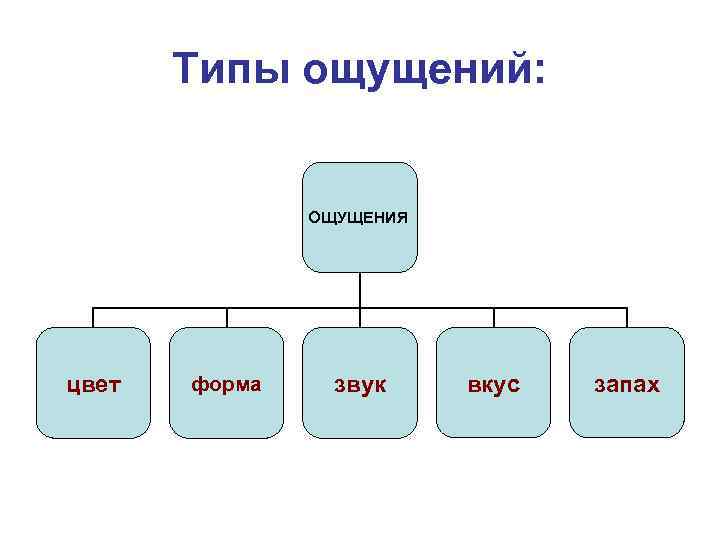 Типы ощущений:

ОЩУЩЕНИЯ

цвет

форма

звук

вкус

запах